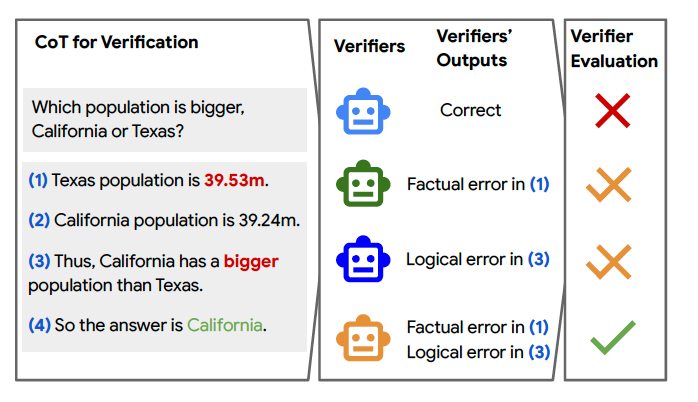 CoT for Verification

Which population is bigger, California or Texas?

(1) Texas population is 39.53m.

(2) California population is 39.24m.

(3) Thus, California has a bigger population than Texas.

(4) So the answer is California.

Verifiers

Verifiers' Outputs

Correct

Factual error in (1)

Logical error in (3)

Factual error in (1)
Logical error in (3)

Verifier Evaluation